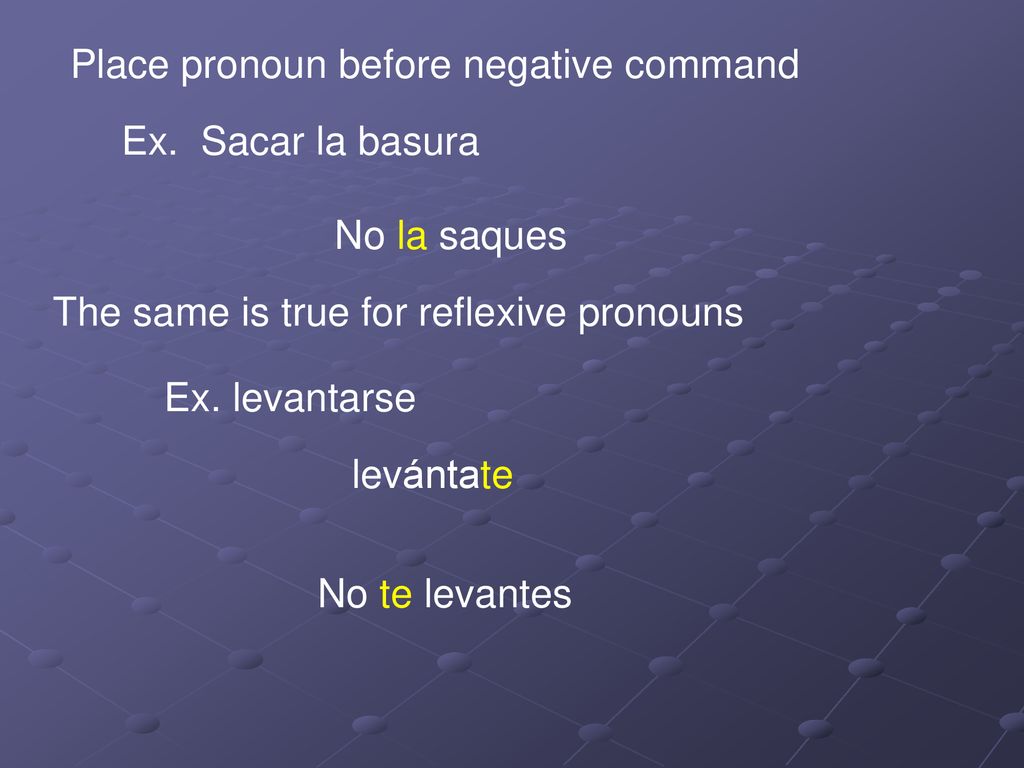 Place pronoun before negative command

Ex. Sacar la basura

No la saques

The same is true for reflexive pronouns

Ex. levantarse

levántate

No te levantes